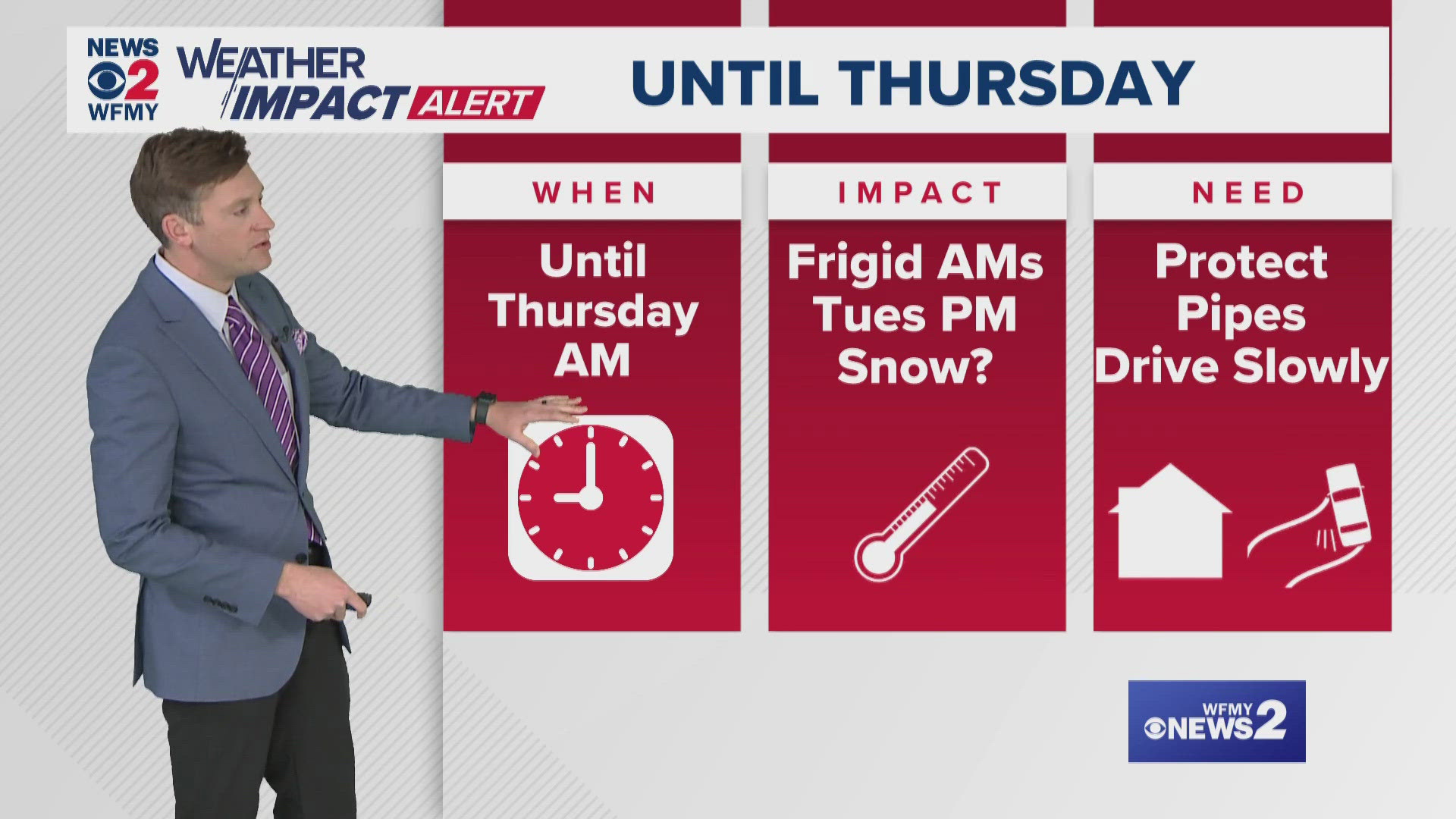 NEWS 2 WFMY

WEATHER IMPACT ALERT

UNTIL THURSDAY

WHEN

Until Thursday AM

IMPACT

Frigid AMs Tues PM Snow?

NEED

Protect Pipes Drive Slowly

WFMY NEWS 2